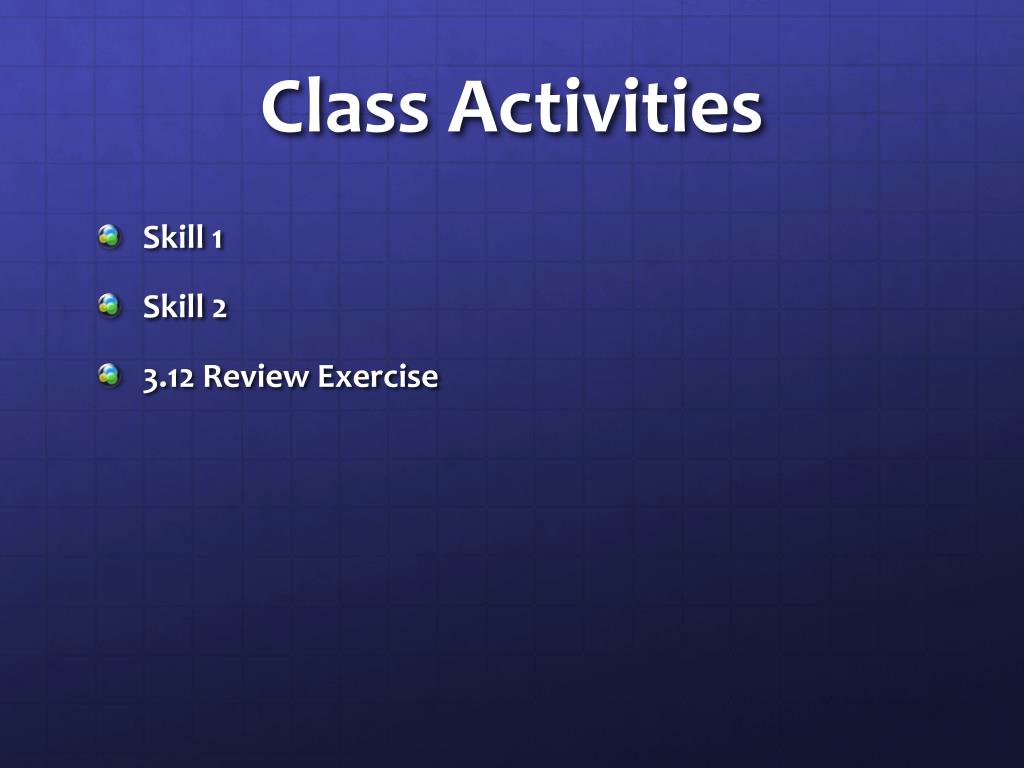 Class Activities

Skill 1

Skill 2

3.12 Review Exercise